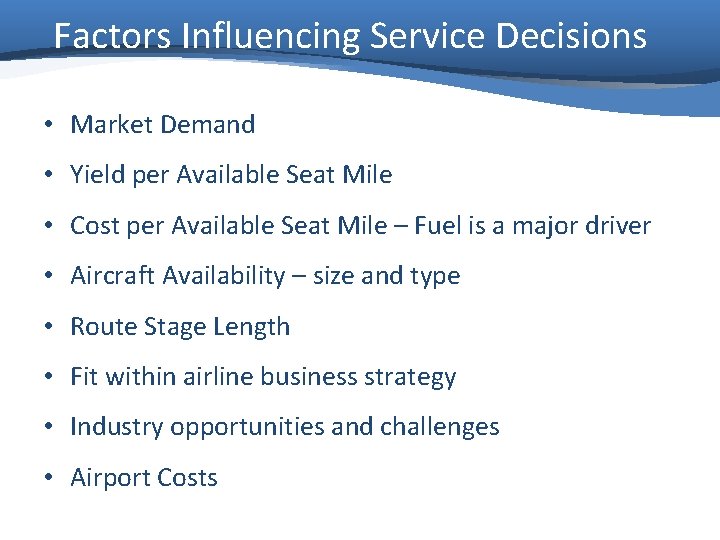 Factors Influencing Service Decisions

• Market Demand
• Yield per Available Seat Mile
• Cost per Available Seat Mile – Fuel is a major driver
• Aircraft Availability – size and type
• Route Stage Length
• Fit within airline business strategy
• Industry opportunities and challenges
• Airport Costs